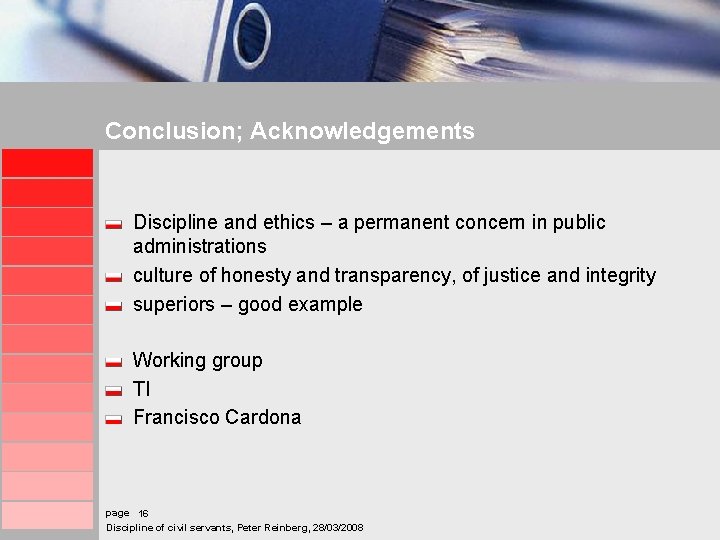 Conclusion; Acknowledgements

Discipline and ethics – a permanent concern in public administrations

culture of honesty and transparency, of justice and integrity

superiors – good example

Working group

TI

Francisco Cardona

page 16

Discipline of civil servants, Peter Reinberg, 28/03/2008